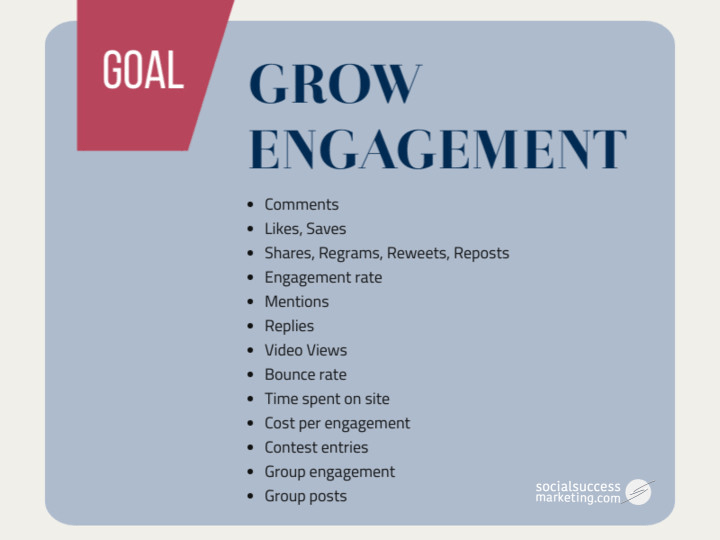 GOAL

GROW ENGAGEMENT

- Comments
- Likes, Saves
- Shares, Regrams, Reweets, Reposts
- Engagement rate
- Mentions
- Replies
- Video Views
- Bounce rate
- Time spent on site
- Cost per engagement
- Contest entries
- Group engagement
- Group posts

socialsuccess marketing.com